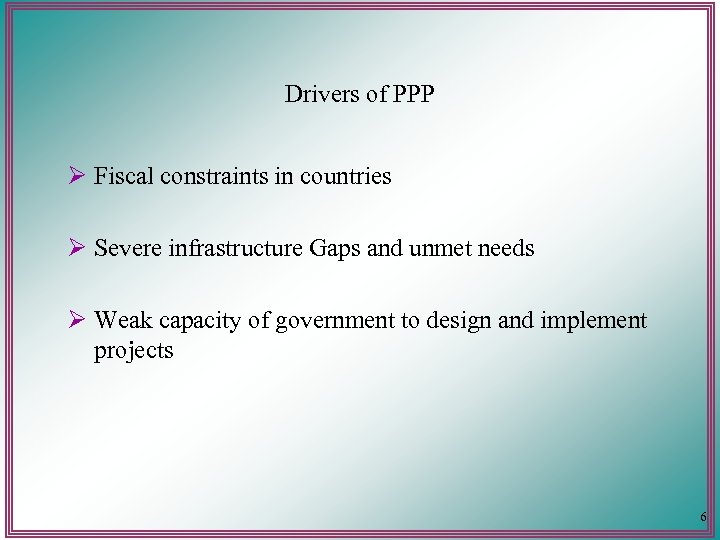 Drivers of PPP

➢ Fiscal constraints in countries

➢ Severe infrastructure Gaps and unmet needs

➢ Weak capacity of government to design and implement projects

6